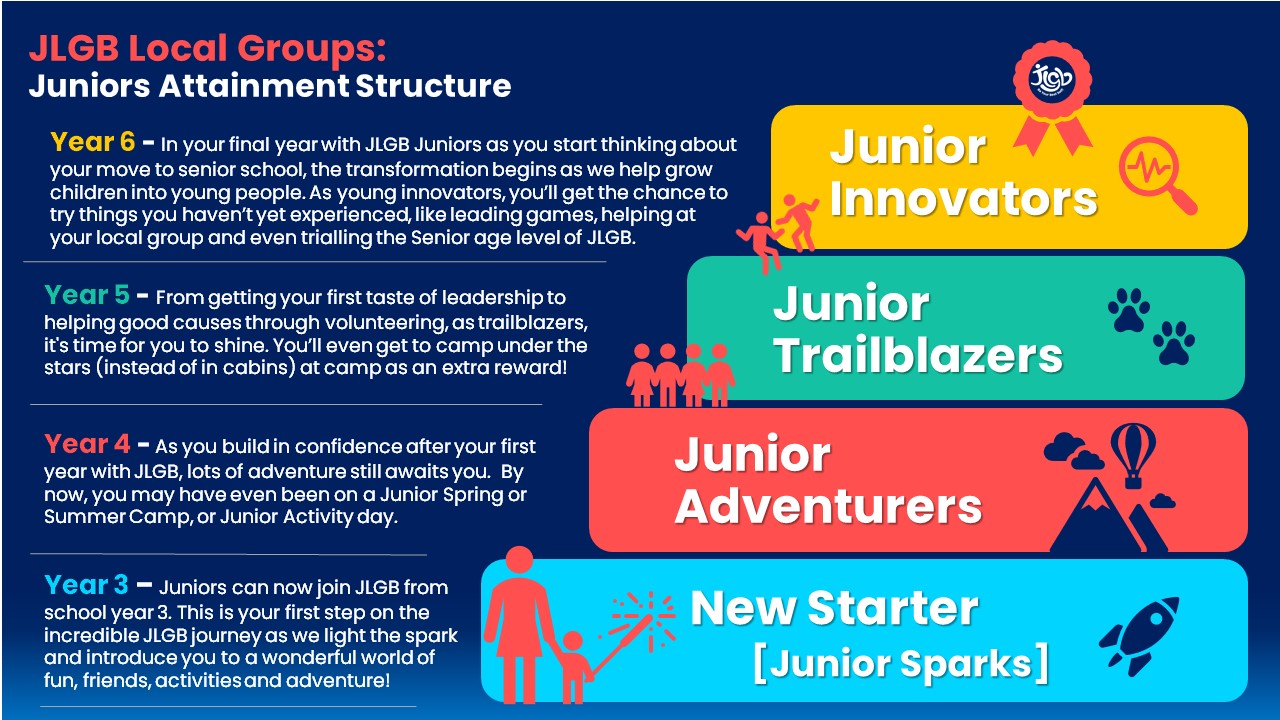 JLGB Local Groups:
Juniors Attainment Structure

Year 6 - In your final year with JLGB Juniors as you start thinking about your move to senior school, the transformation begins as we help grow children into young people. As young innovators, you'll get the chance to try things you haven't yet experienced, like leading games, helping at your local group and even trialling the Senior age level of JLGB.

Year 5 - From getting your first taste of leadership to helping good causes through volunteering, as trailblazers, it's time for you to shine. You'll even get to camp under the stars (instead of in cabins) at camp as an extra reward!

Year 4 - As you build in confidence after your first year with JLGB, lots of adventure still awaits you. By now, you may have even been on a Junior Spring or Summer Camp, or Junior Activity day.

Year 3 – Juniors can now join JLGB from school year 3. This is your first step on the incredible JLGB journey as we light the spark and introduce you to a wonderful world of fun, friends, activities and adventure!

JLGB

Junior Innovators

Junior Trailblazers

Junior Adventurers

New Starter
[Junior Sparks]